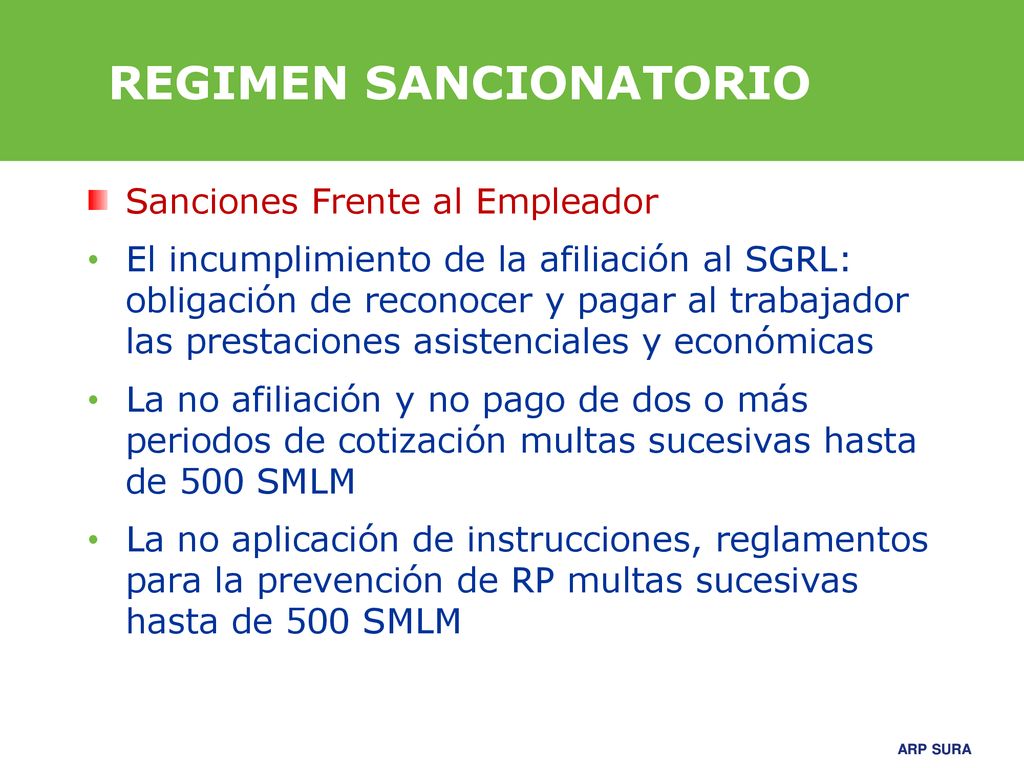 REGIMEN SANCIONATORIO

Sanciones Frente al Empleador

• El incumplimiento de la afiliación al SGRL: obligación de reconocer y pagar al trabajador las prestaciones asistenciales y económicas

• La no afiliación y no pago de dos o más periodos de cotización multas sucesivas hasta de 500 SMLM

• La no aplicación de instrucciones, reglamentos para la prevención de RP multas sucesivas hasta de 500 SMLM

ARP SURA